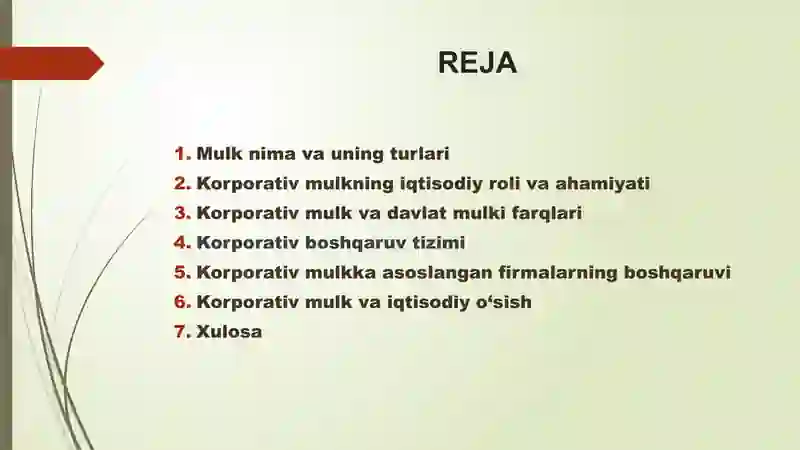 REJA

1. Mulk nima va uning turlari
2. Korporativ mulkning iqtisodiy roli va ahamiyati
3. Korporativ mulk va davlat mulki farqlari
4. Korporativ boshqaruv tizimi
5. Korporativ mulkka asoslangan firmalarning boshqaruvi
6. Korporativ mulk va iqtisodiy o‘sish
7. Xulosa